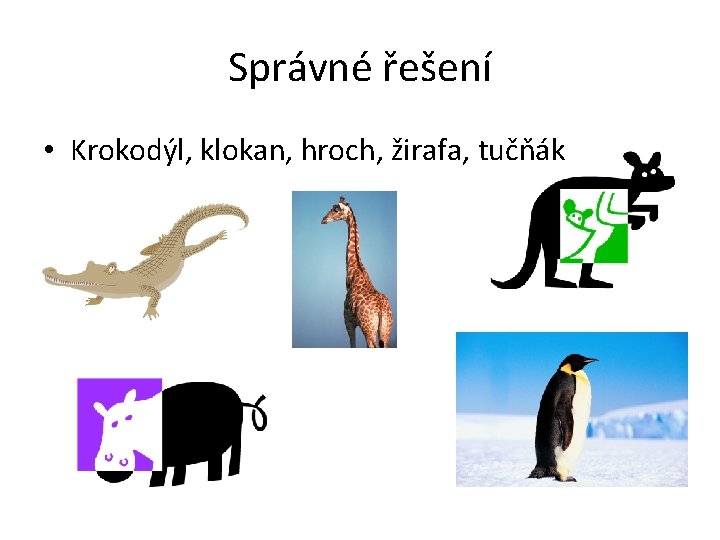 Správné řešení

• Krokodýl, klokan, hroch, žirafa, tučňák